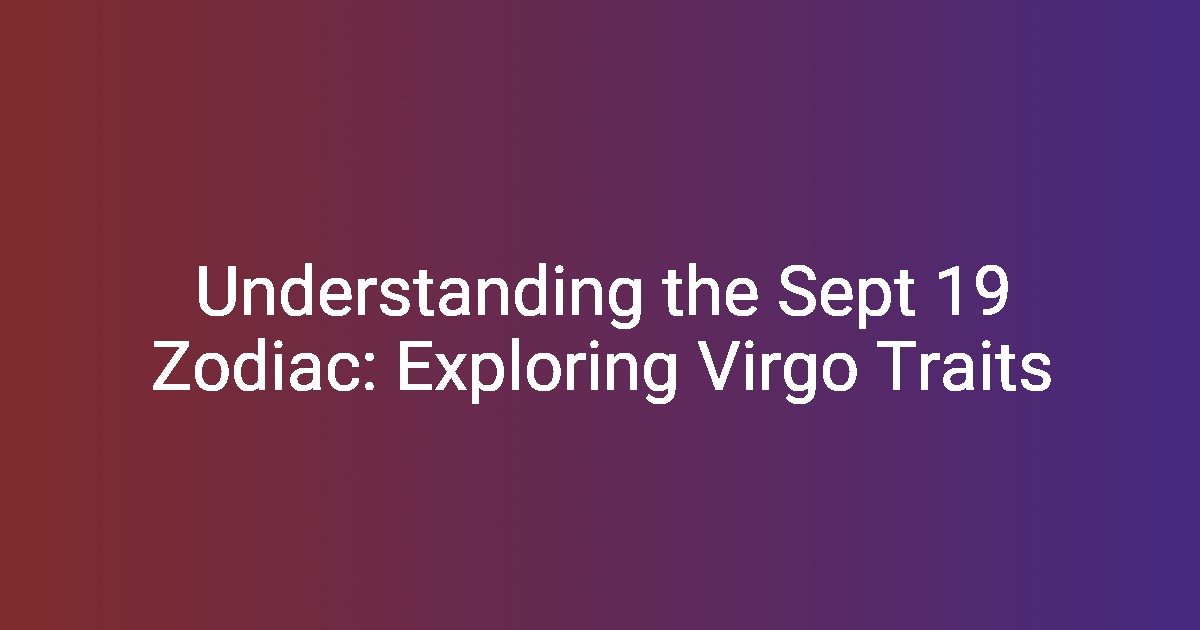 Understanding the Sept 19 Zodiac: Exploring Virgo Traits